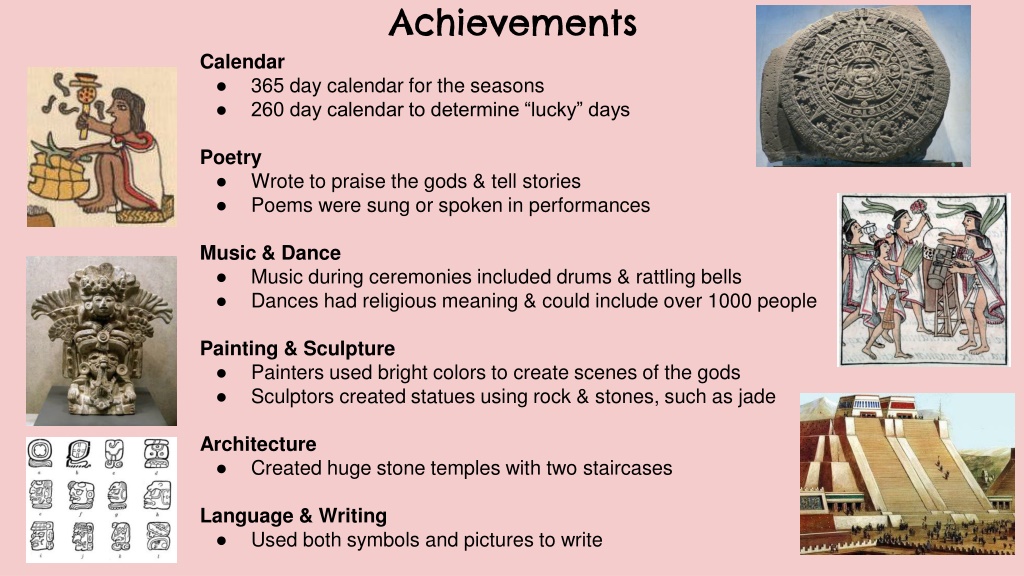 Achievements

Calendar
● 365 day calendar for the seasons
● 260 day calendar to determine “lucky” days

Poetry
● Wrote to praise the gods & tell stories
● Poems were sung or spoken in performances

Music & Dance
● Music during ceremonies included drums & rattling bells
● Dances had religious meaning & could include over 1000 people

Painting & Sculpture
● Painters used bright colors to create scenes of the gods
● Sculptors created statues using rock & stones, such as jade

Architecture
● Created huge stone temples with two staircases

Language & Writing
● Used both symbols and pictures to write